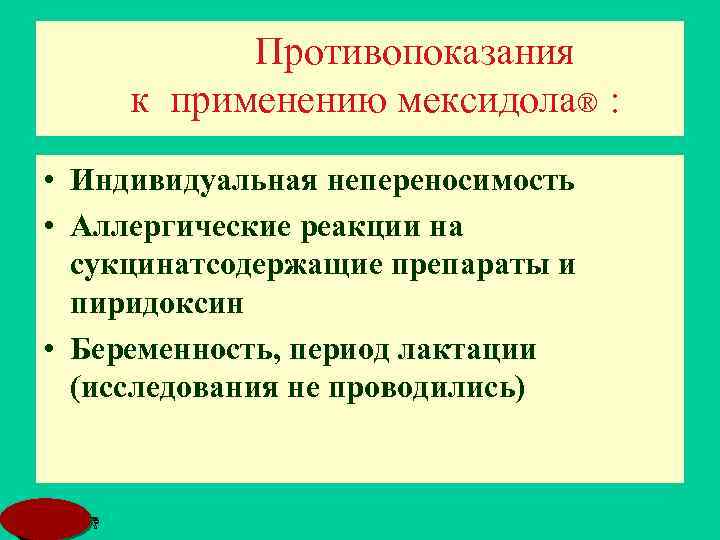 Противопоказания
к применению мексидола® :

• Индивидуальная непереносимость
• Аллергические реакции на сукцинатсодержащие препараты и пиридоксин
• Беременность, период лактации (исследования не проводились)